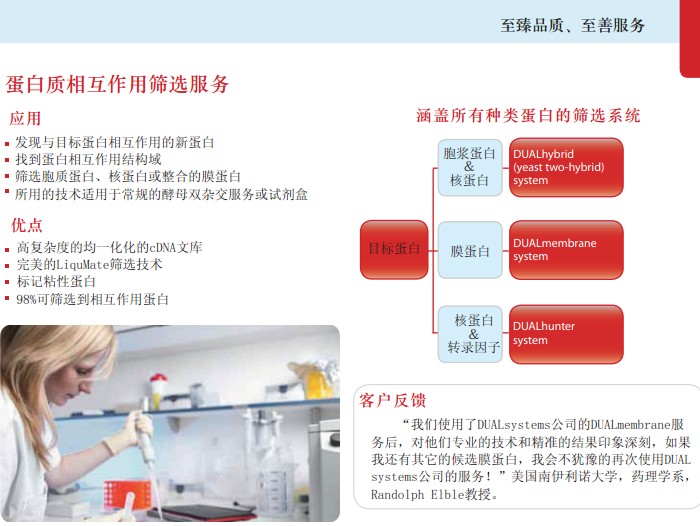 至臻品质、至善服务

蛋白质相互作用筛选服务

应用
▪ 发现与目标蛋白相互作用的新蛋白
▪ 找到蛋白相互作用结构域
▪ 筛选胞质蛋白、核蛋白或整合的膜蛋白
▪ 所用的技术适用于常规的酵母双杂交服务或试剂盒

优点
▪ 高复杂度的均一化化的cDNA文库
▪ 完美的LiquMate筛选技术
▪ 标记粘性蛋白
▪ 98%可筛选到相互作用蛋白

涵盖所有种类蛋白的筛选系统

目标蛋白

胞浆蛋白 & 核蛋白

DUALhybrid (yeast two-hybrid) system

膜蛋白

DUALmembrane system

核蛋白 & 转录因子

DUALhunter system

客户反馈
“我们使用了DUALsystems公司的DUALmembrane服务后，对他们专业的技术和精准的结果印象深刻，如果我还有其它的候选膜蛋白，我会不犹豫的再次使用DUAL systems公司的服务！”美国南伊利诺大学，药理学系，Randolph Elble教授。